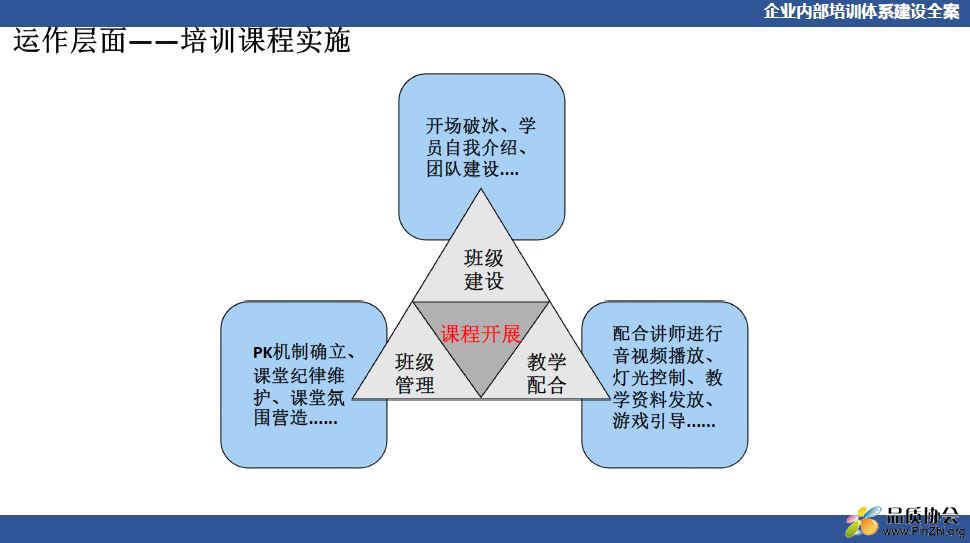 企业内部培训体系建设全案

运作层面——培训课程实施

开场破冰、学员自我介绍、团队建设....

班级建设

课程开展

班级管理

教学配合

PK机制确立、课堂纪律维护、课堂氛围营造......

配合讲师进行音视频播放、灯光控制、教学资料发放、游戏引导......

品质协会
www.PinZhi.org